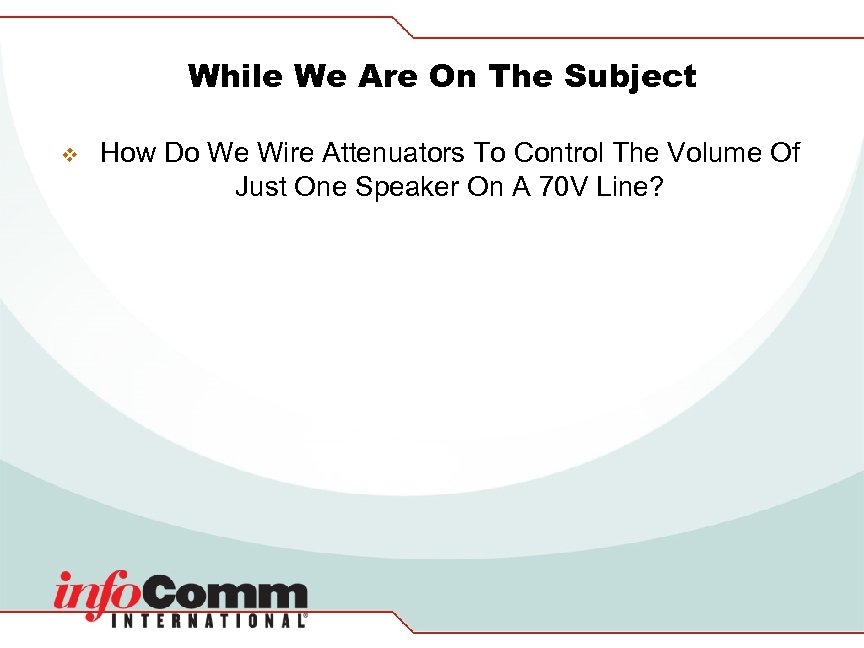 While We Are On The Subject

❖ How Do We Wire Attenuators To Control The Volume Of Just One Speaker On A 70V Line?

infoComm INTERNATIONAL®